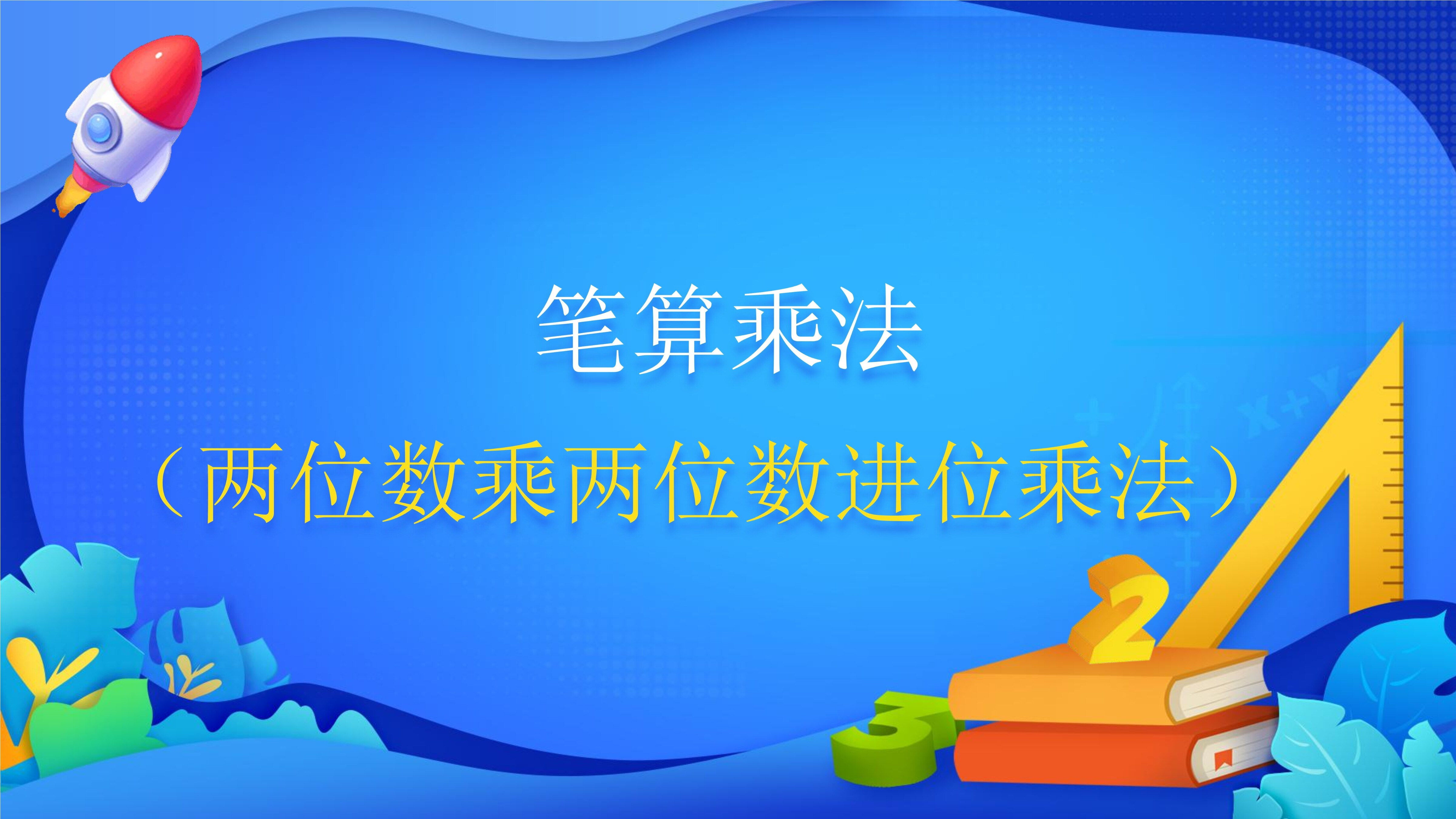 笔算乘法
（两位数乘两位数进位乘法）